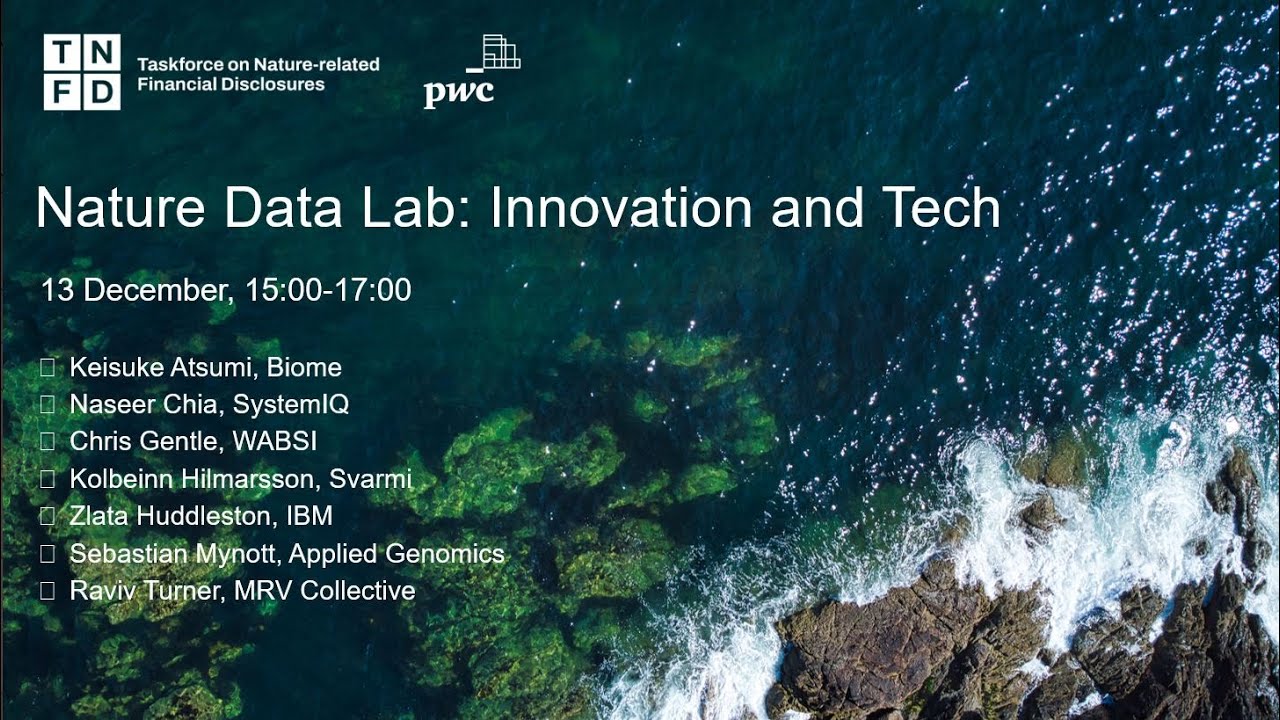 T N
F D
Taskforce on Nature-related Financial Disclosures

pwc

Nature Data Lab: Innovation and Tech

13 December, 15:00-17:00

Keisuke Atsumi, Biome
Naseer Chia, SystemIQ
Chris Gentle, WABSI
Kolbeinn Hilmarsson, Svarmi
Zlata Huddleston, IBM
Sebastian Mynott, Applied Genomics
Raviv Turner, MRV Collective